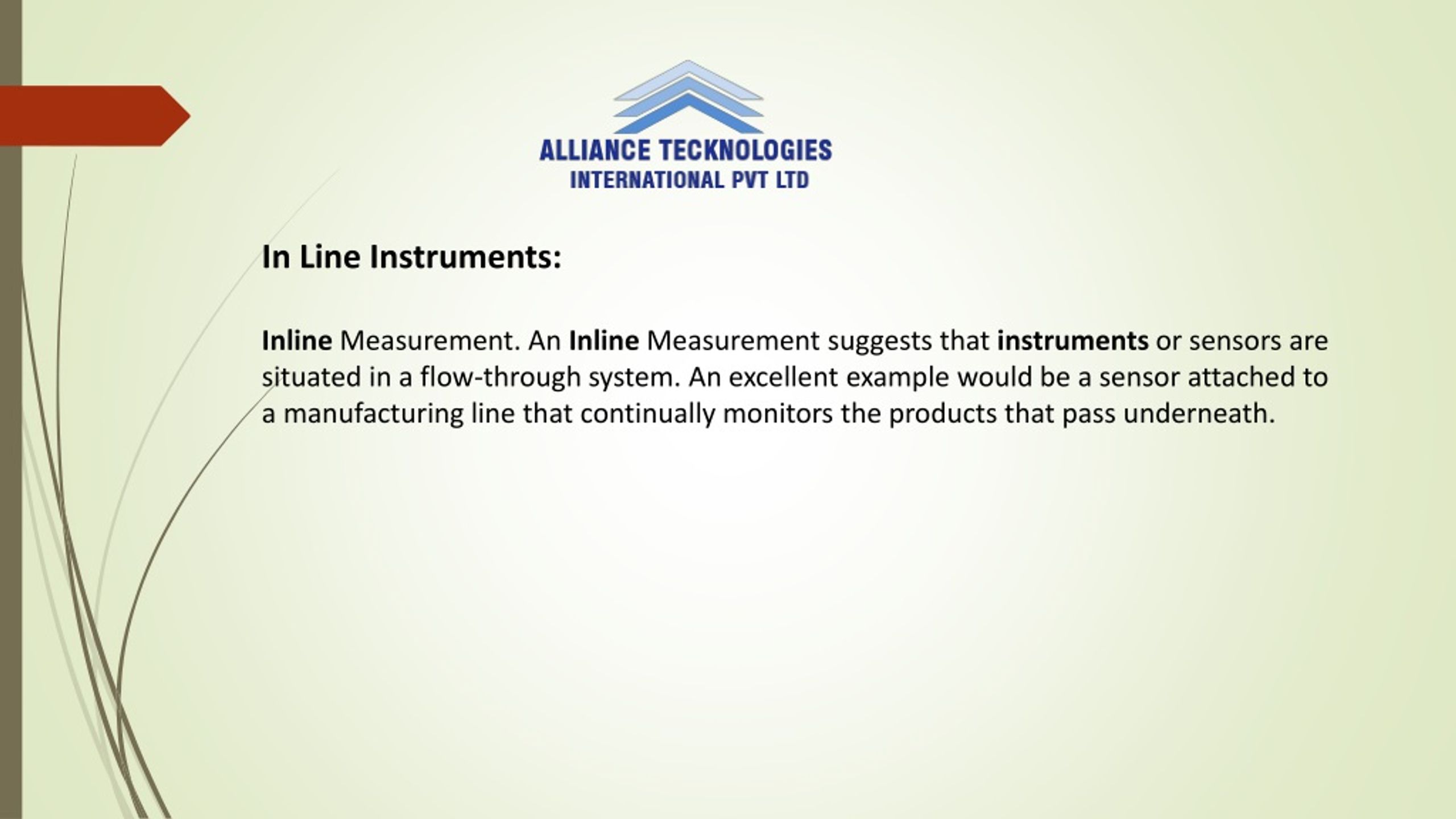 ALLIANCE TECKNOLOGIES
INTERNATIONAL PVT LTD

In Line Instruments:

Inline Measurement. An Inline Measurement suggests that instruments or sensors are situated in a flow-through system. An excellent example would be a sensor attached to a manufacturing line that continually monitors the products that pass underneath.